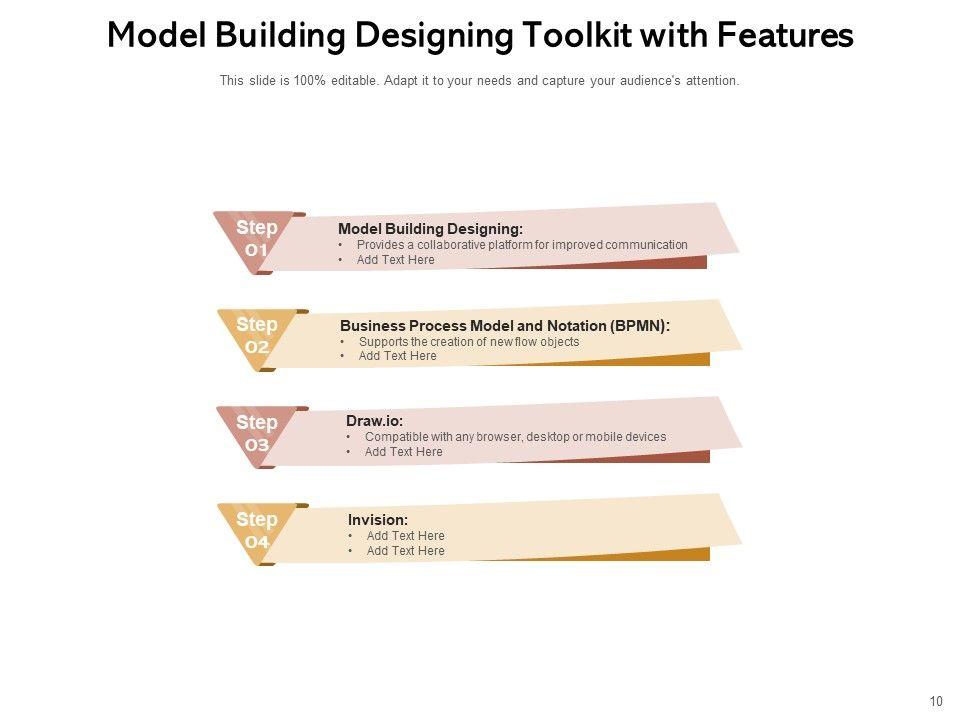 Model Building Designing Toolkit with Features

This slide is 100% editable. Adapt it to your needs and capture your audience's attention.

Step 01

Model Building Designing:
• Provides a collaborative platform for improved communication
• Add Text Here

Step 02

Business Process Model and Notation (BPMN):
• Supports the creation of new flow objects
• Add Text Here

Step 03

Draw.io:
• Compatible with any browser, desktop or mobile devices
• Add Text Here

Step 04

Invision:
• Add Text Here
• Add Text Here

10